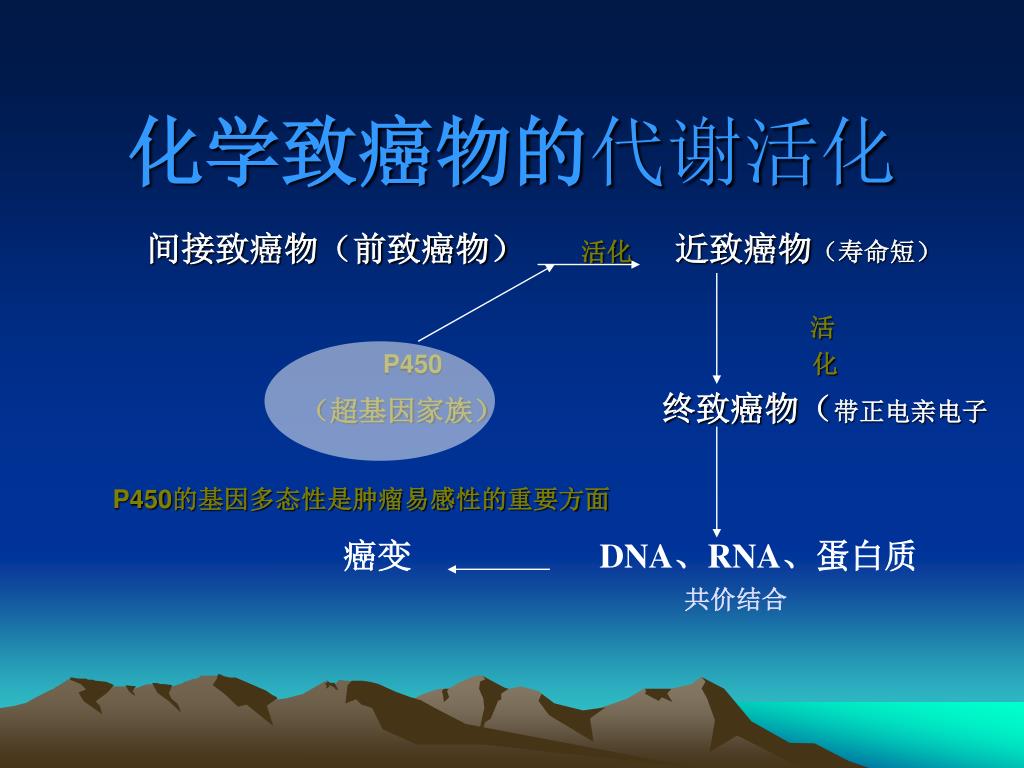 化学致癌物的代谢活化

间接致癌物（前致癌物） 活化 近致癌物（寿命短）

活化

P450
（超基因家族）

终致癌物（带正电亲电子

P450的基因多态性是肿瘤易感性的重要方面

癌变 DNA、RNA、蛋白质
共价结合